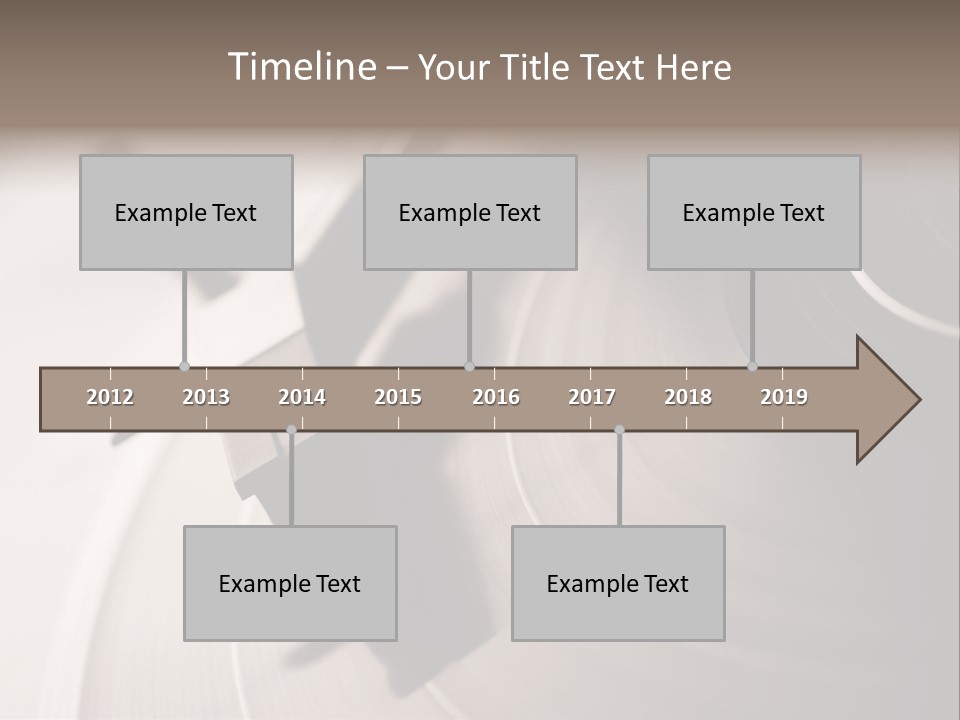 Timeline – Your Title Text Here

Example Text

Example Text

Example Text

2012
2013
2014
2015
2016
2017
2018
2019

Example Text

Example Text